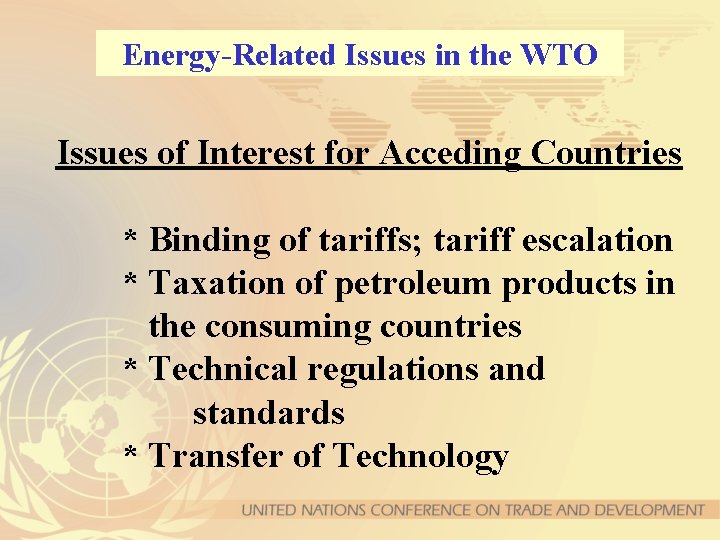 Energy-Related Issues in the WTO

Issues of Interest for Acceding Countries

* Binding of tariffs; tariff escalation
* Taxation of petroleum products in the consuming countries
* Technical regulations and standards
* Transfer of Technology

UNITED NATIONS CONFERENCE ON TRADE AND DEVELOPMENT